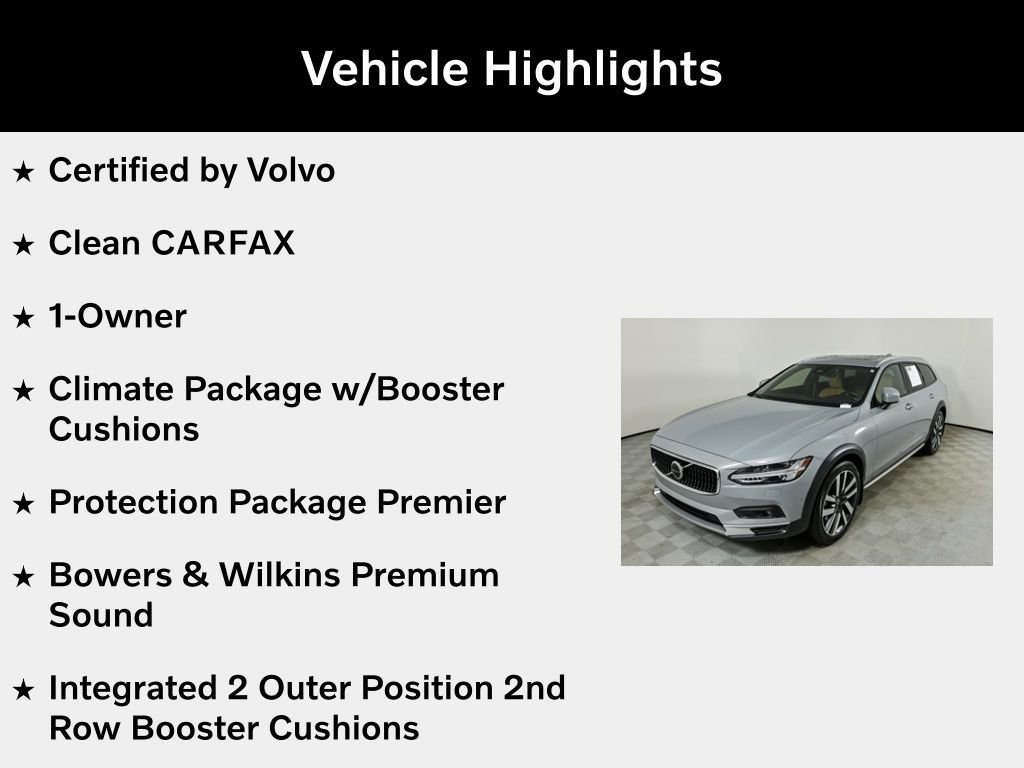 Vehicle Highlights

★ Certified by Volvo

★ Clean CARFAX

★ 1-Owner

★ Climate Package w/Booster Cushions

★ Protection Package Premier

★ Bowers & Wilkins Premium Sound

★ Integrated 2 Outer Position 2nd Row Booster Cushions